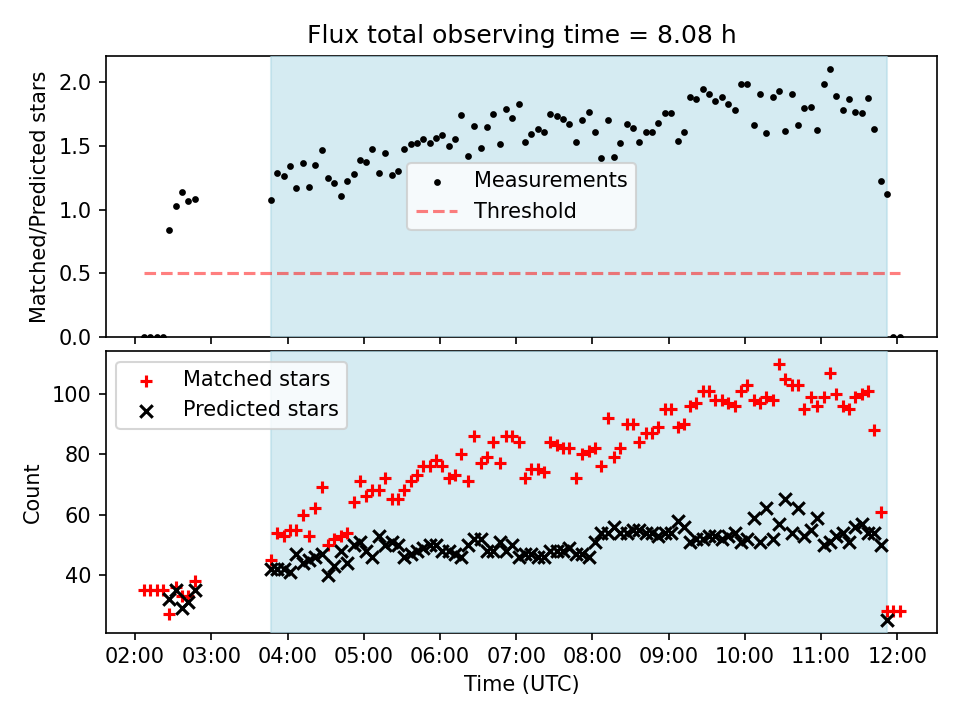 Flux total observing time = 8.08 h

Matched/Predicted stars

2.0
1.5
1.0
0.5
0.0

Measurements
Threshold

Matched stars
Predicted stars

Count

100
80
60
40

02:00 03:00 04:00 05:00 06:00 07:00 08:00 09:00 10:00 11:00 12:00

Time (UTC)